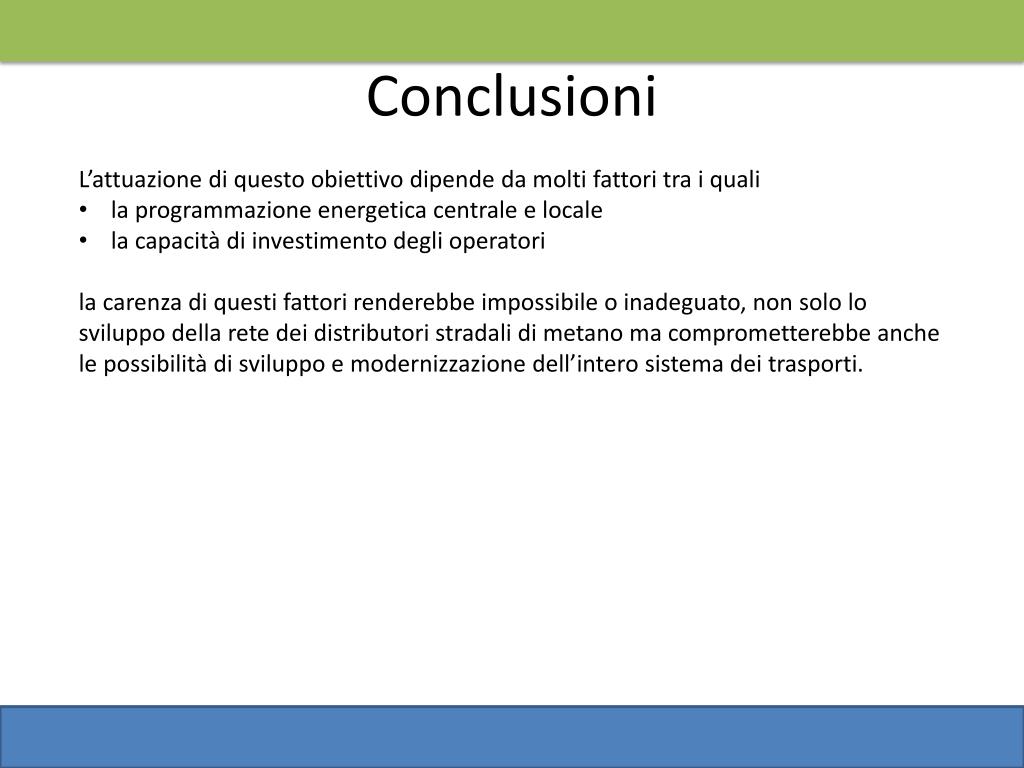 Conclusioni

L’attuazione di questo obiettivo dipende da molti fattori tra i quali
• la programmazione energetica centrale e locale
• la capacità di investimento degli operatori

la carenza di questi fattori renderebbe impossibile o inadeguato, non solo lo sviluppo della rete dei distributori stradali di metano ma comprometterebbe anche le possibilità di sviluppo e modernizzazione dell’intero sistema dei trasporti.